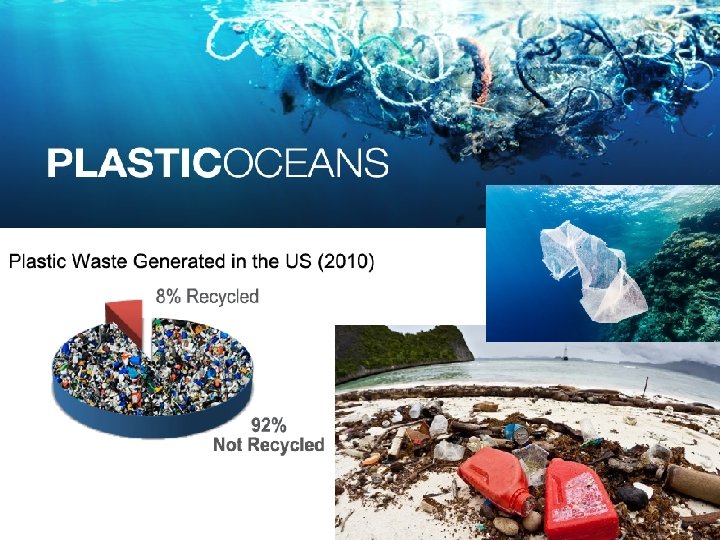 PLASTICOCEANS

Plastic Waste Generated in the US (2010)

8% Recycled

92%
Not Recycled